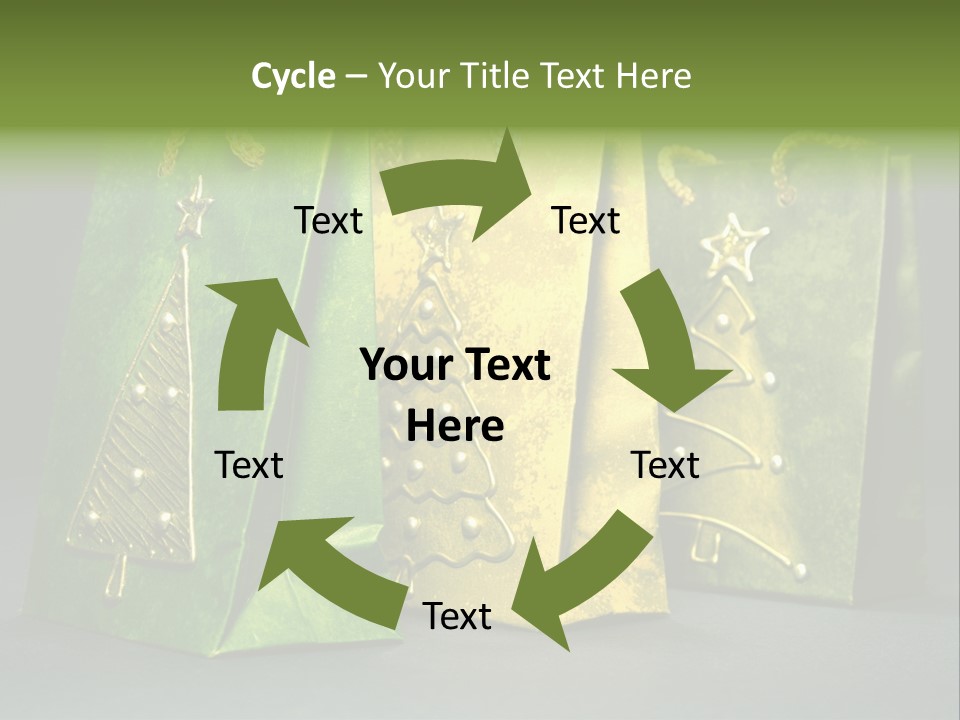 Cycle – Your Title Text Here

Text

Text

Your Text Here

Text

Text

Text